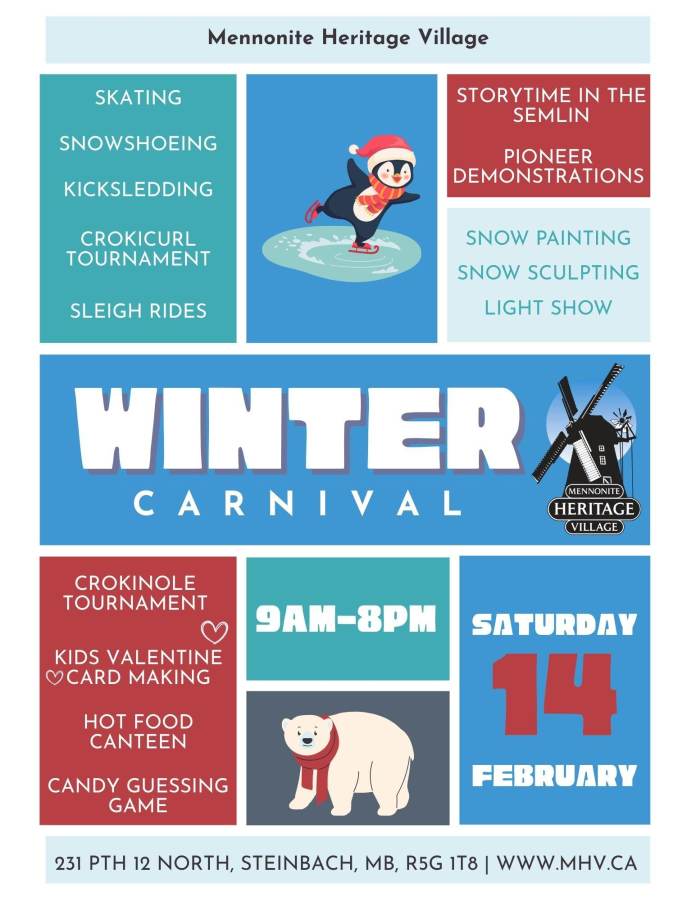 Mennonite Heritage Village

SKATING

SNOWSHOEING

KICKSLEDDING

CROKICURL TOURNAMENT

SLEIGH RIDES

STORYTIME IN THE SEMLIN

PIONEER DEMONSTRATIONS

SNOW PAINTING

SNOW SCULPTING

LIGHT SHOW

WINTER

CARNIVAL

MENNONITE HERITAGE VILLAGE

CROKINOLE TOURNAMENT

KIDS VALENTINE CARD MAKING

HOT FOOD CANTEEN

CANDY GUESSING GAME

9AM-8PM

SATURDAY

14

FEBRUARY

231 PTH 12 NORTH, STEINBACH, MB, R5G 1T8 | WWW.MHV.CA